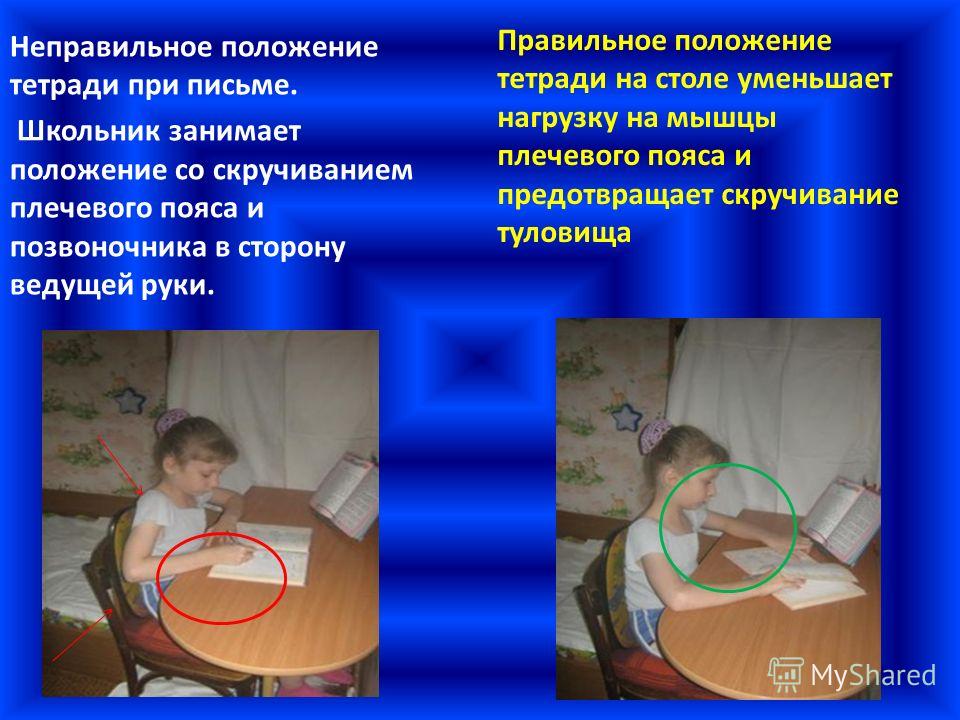 Неправильное положение тетради при письме.

Школьник занимает положение со скручиванием плечевого пояса и позвоночника в сторону ведущей руки.

Правильное положение тетради на столе уменьшает нагрузку на мышцы плечевого пояса и предотвращает скручивание туловища

MyShared